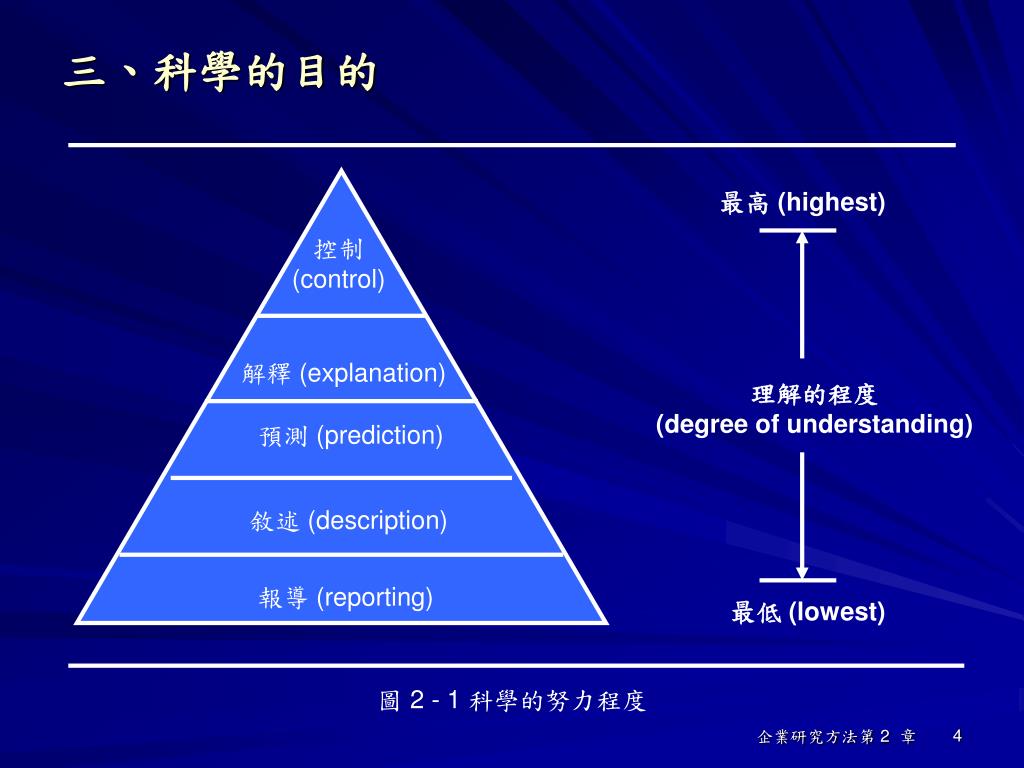 三、科學的目的

控制
(control)

解釋 (explanation)

預測 (prediction)

敘述 (description)

報導 (reporting)

最高 (highest)

理解的程度
(degree of understanding)

最低 (lowest)

圖 2 - 1 科學的努力程度

企業研究方法第 2 章

4